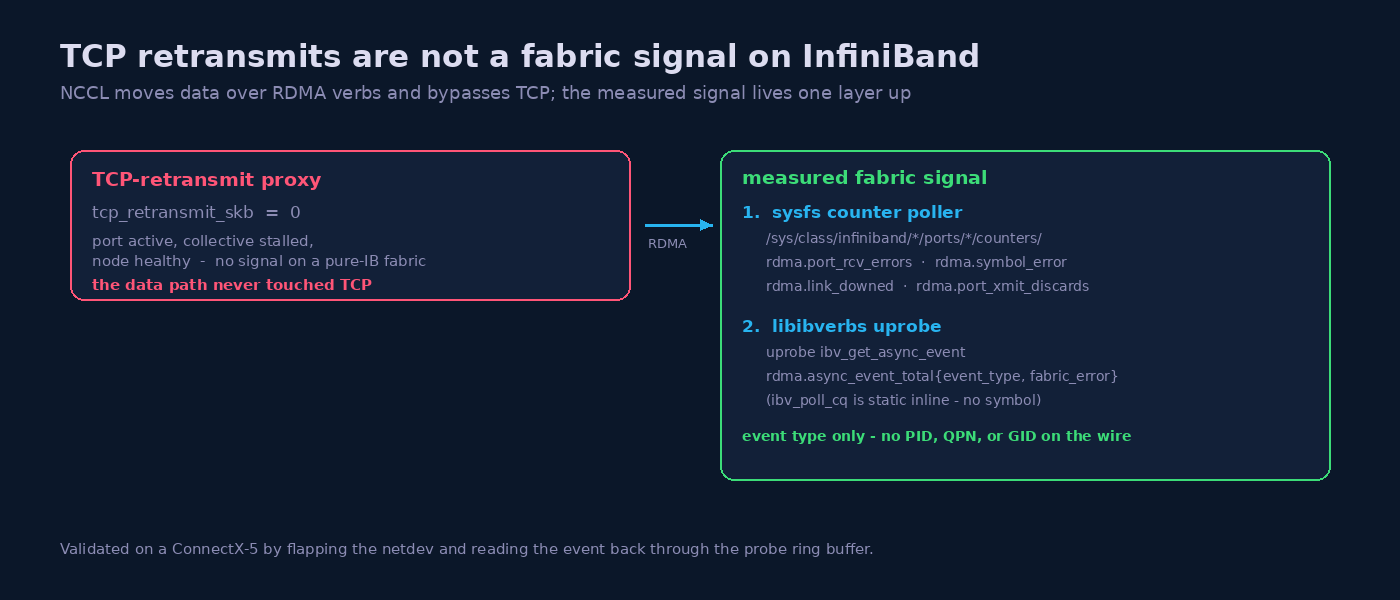 TCP retransmits are not a fabric signal on InfiniBand

NCCL moves data over RDMA verbs and bypasses TCP; the measured signal lives one layer up

TCP-retransmit proxy

tcp_retransmit_skb = 0

port active, collective stalled,
node healthy - no signal on a pure-IB fabric

the data path never touched TCP

RDMA

measured fabric signal

1. sysfs counter poller

/sys/class/infiniband/*/ports/*/counters/
rdma.port_rcv_errors · rdma.symbol_error
rdma.link_downed · rdma.port_xmit_discards

2. libibverbs uprobe

uprobe ibv_get_async_event
rdma.async_event_total{event_type, fabric_error}
(ibv_poll_cq is static inline - no symbol)

event type only - no PID, QPN, or GID on the wire

Validated on a ConnectX-5 by flapping the netdev and reading the event back through the probe ring buffer.